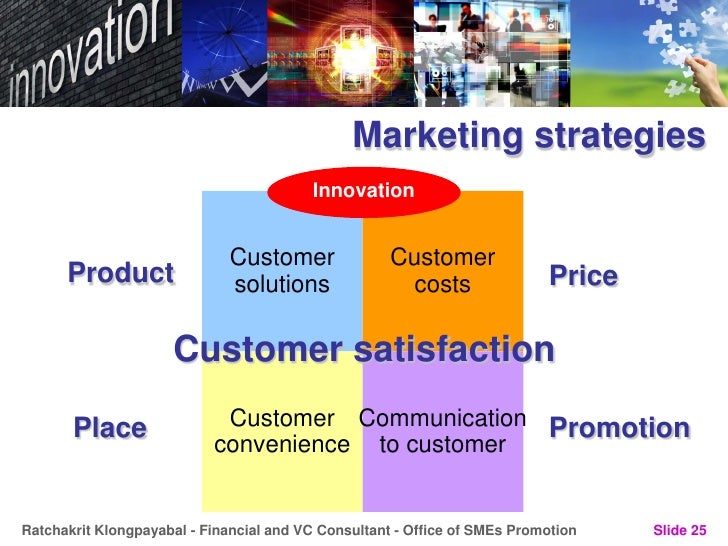 innovation

Marketing strategies

Innovation

Product

Customer solutions

Customer costs

Price

Customer satisfaction

Place

Customer convenience

Communication to customer

Promotion

Ratchakrit Klongpayabal - Financial and VC Consultant - Office of SMEs Promotion

Slide 25